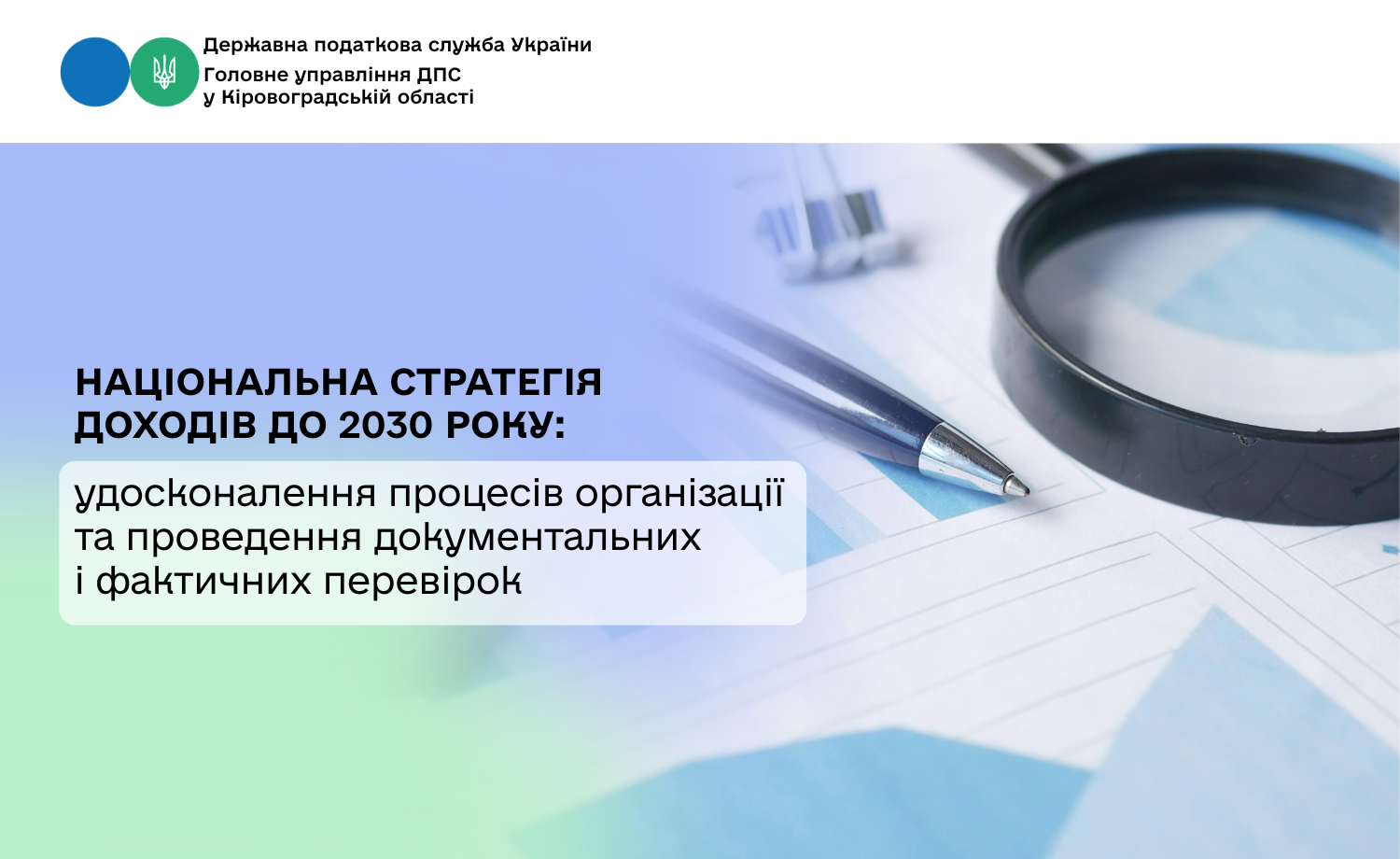 Державна податкова служба України
Головне управління ДПС
у Кіровоградській області

НАЦІОНАЛЬНА СТРАТЕГІЯ ДОХОДІВ ДО 2030 РОКУ:

удосконалення процесів організації та проведення документальних і фактичних перевірок